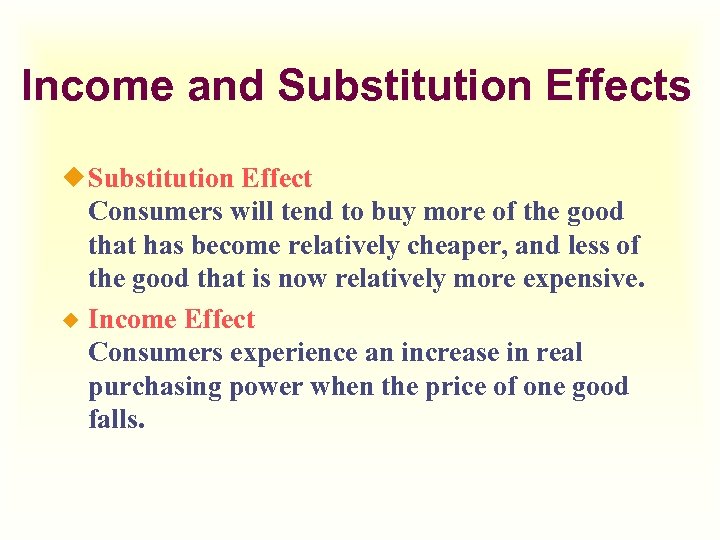 Income and Substitution Effects

Substitution Effect
Consumers will tend to buy more of the good that has become relatively cheaper, and less of the good that is now relatively more expensive.

Income Effect
Consumers experience an increase in real purchasing power when the price of one good falls.